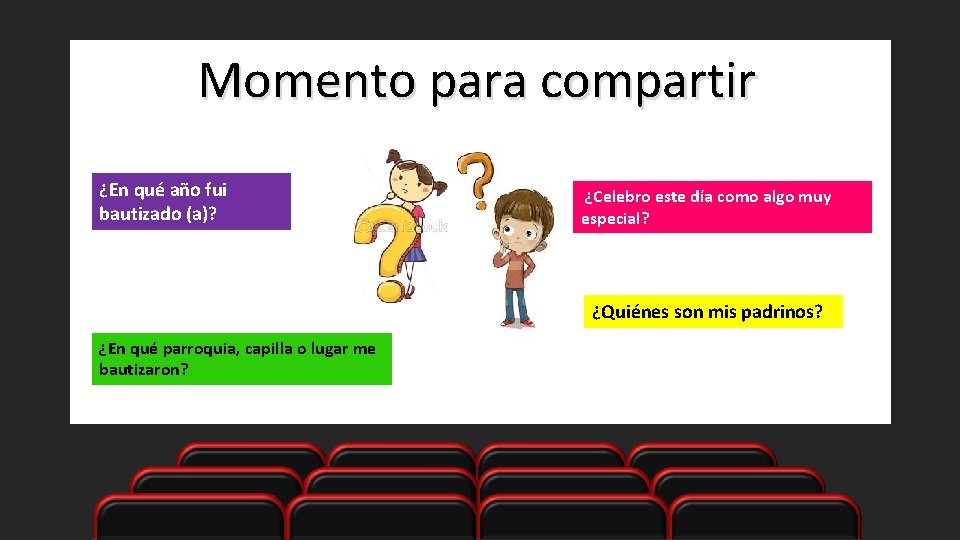 Momento para compartir

¿En qué año fui bautizado (a)?

¿Celebro este día como algo muy especial?

¿Quiénes son mis padrinos?

¿En qué parroquia, capilla o lugar me bautizaron?